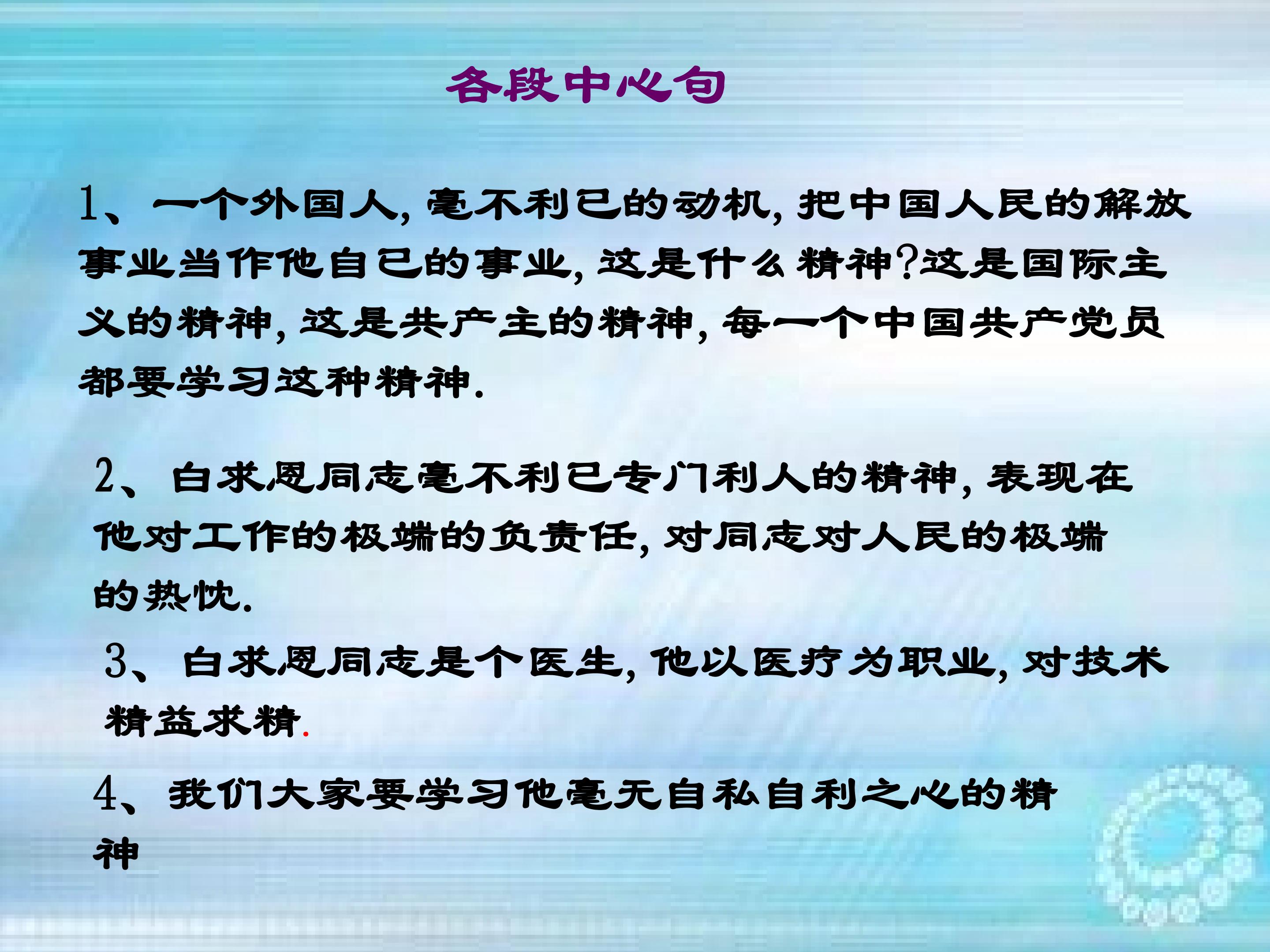 各段中心句

1、一个外国人,毫不利已的动机,把中国人民的解放事业当作他自已的事业,这是什么精神?这是国际主义的精神,这是共产主的精神,每一个中国共产党员都要学习这种精神.

2、白求恩同志毫不利已专门利人的精神,表现在他对工作的极端的负责任,对同志对人民的极端的热忱.

3、白求恩同志是个医生,他以医疗为职业,对技术精益求精.

4、我们大家要学习他毫无自私自利之心的精神